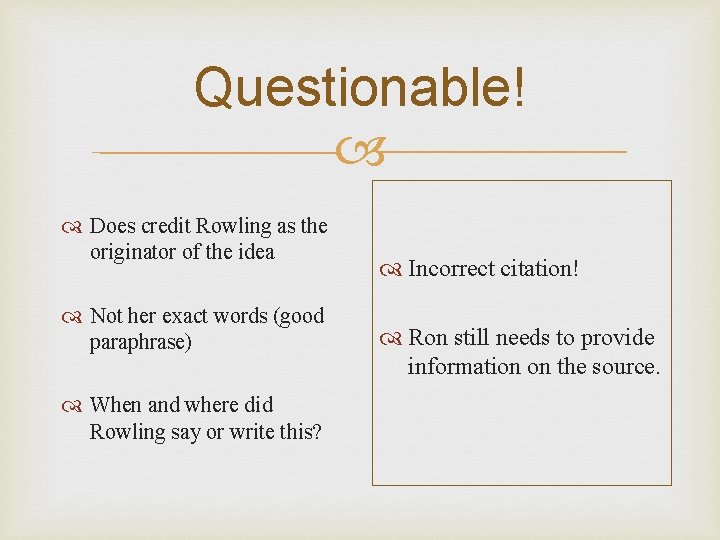 Questionable!

Does credit Rowling as the originator of the idea

Not her exact words (good paraphrase)

When and where did Rowling say or write this?

Incorrect citation!

Ron still needs to provide information on the source.